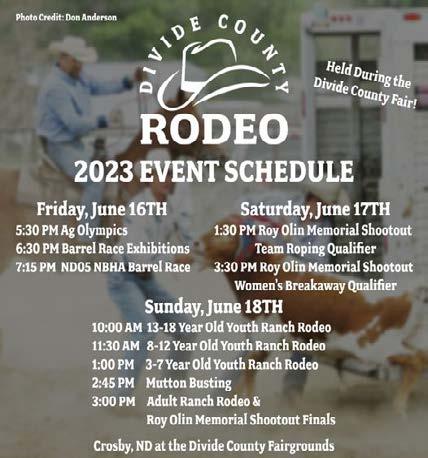 Photo Credit: Don Anderson

DIVIDE COUNTY
RODEO

Held During the Divide County Fair!

2023 EVENT SCHEDULE

Friday, June 16TH
5:30 PM Ag Olympics
6:30 PM Barrel Race Exhibitions
7:15 PM ND05 NBHA Barrel Race

Saturday, June 17TH
1:30 PM Roy Olin Memorial Shootout Team Roping Qualifier
3:30 PM Roy Olin Memorial Shootout Women's Breakaway Qualifier

Sunday, June 18TH
10:00 AM 13-18 Year Old Youth Ranch Rodeo
11:30 AM 8-12 Year Old Youth Ranch Rodeo
1:00 PM 3-7 Year Old Youth Ranch Rodeo
2:45 PM Mutton Busting
3:00 PM Adult Ranch Rodeo & Roy Olin Memorial Shootout Finals

Crosby, ND at the Divide County Fairgrounds